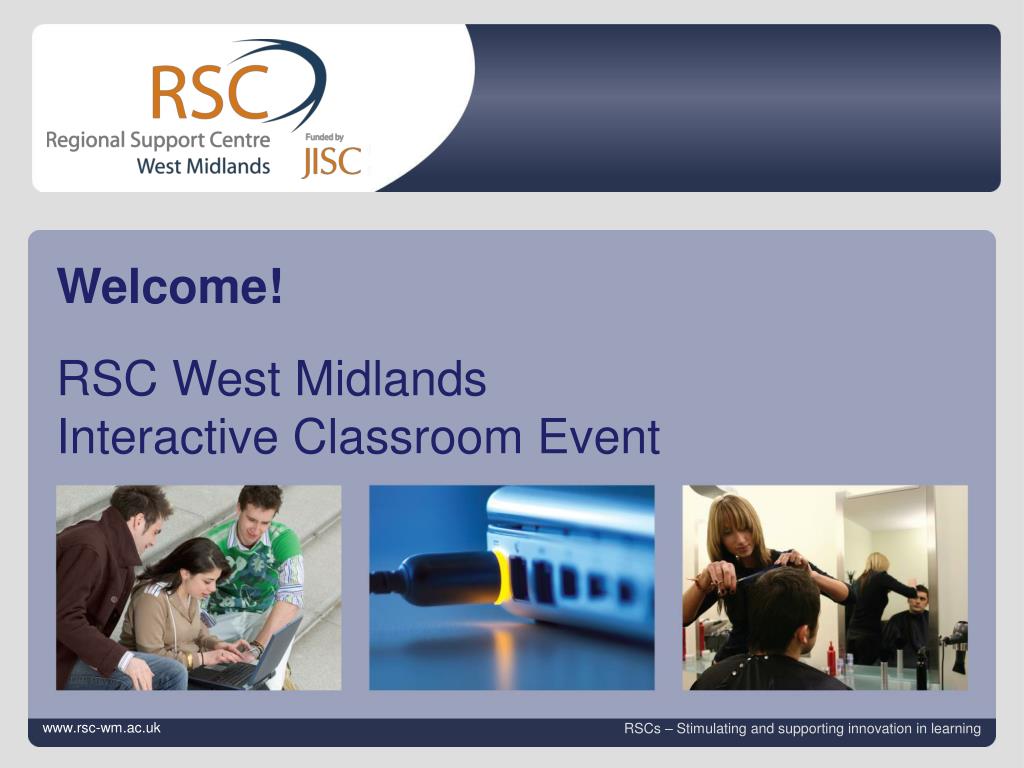 RSC
Regional Support Centre
West Midlands
Funded by
JISC

Welcome!

RSC West Midlands
Interactive Classroom Event

www.rsc-wm.ac.uk
RSCs – Stimulating and supporting innovation in learning